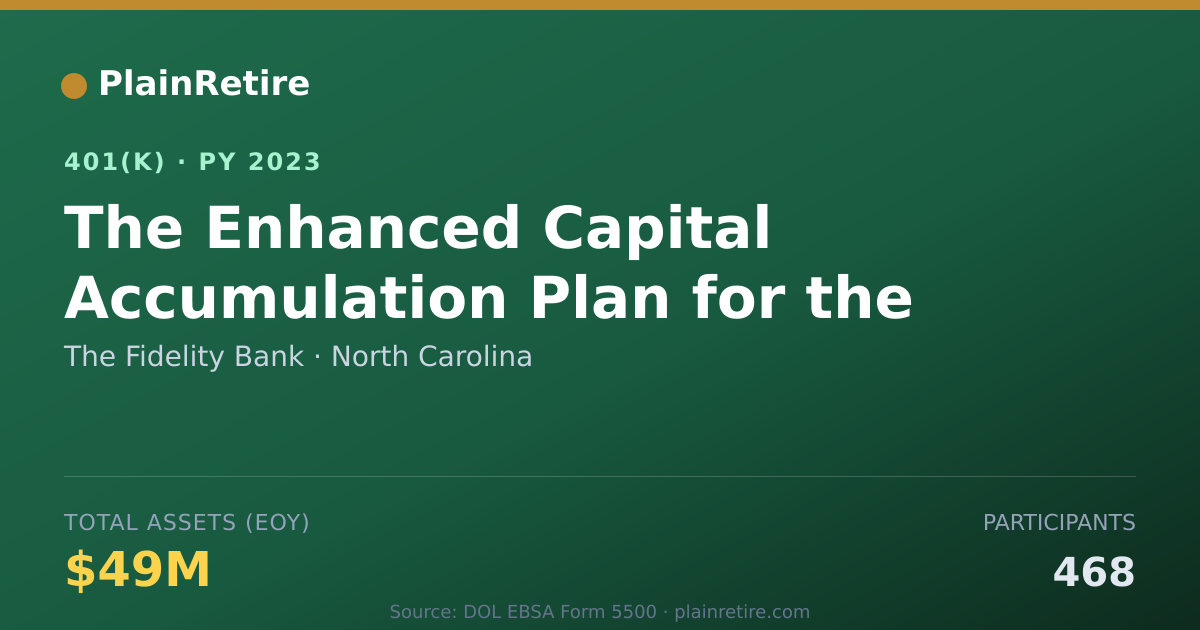 PlainRetire

401(K) · PY 2023

The Enhanced Capital Accumulation Plan for the

The Fidelity Bank · North Carolina

TOTAL ASSETS (EOY)

$49M

PARTICIPANTS

468

Source: DOL EBSA Form 5500 · plainretire.com